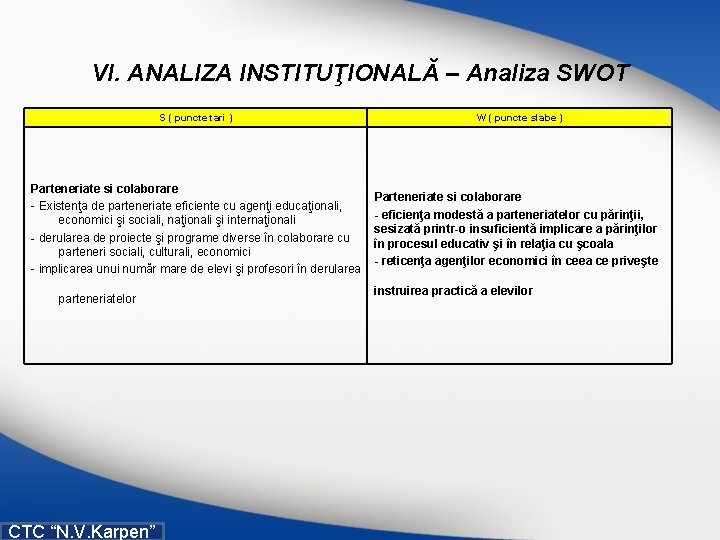 VI. ANALIZA INSTITUŢIONALĂ – Analiza SWOT

| S ( puncte tari ) | W ( puncte slabe ) |
|---|---|
| Parteneriate si colaborare<br>- Existenţa de parteneriate eficiente cu agenţi educaţionali, economici şi sociali, naţionali şi internaţionali<br>- derularea de proiecte şi programe diverse în colaborare cu parteneri sociali, culturali, economici<br>- implicarea unui număr mare de elevi şi profesori în derularea parteneriatelor | Parteneriate si colaborare<br>- eficienţa modestă a parteneriatelor cu părinţii, sesizată printr-o insuficientă implicare a părinţilor în procesul educativ şi în relaţia cu şcoala<br>- reticenţa agenţilor economici în ceea ce priveşte instruirea practică a elevilor |

CTC "N.V.Karpen"